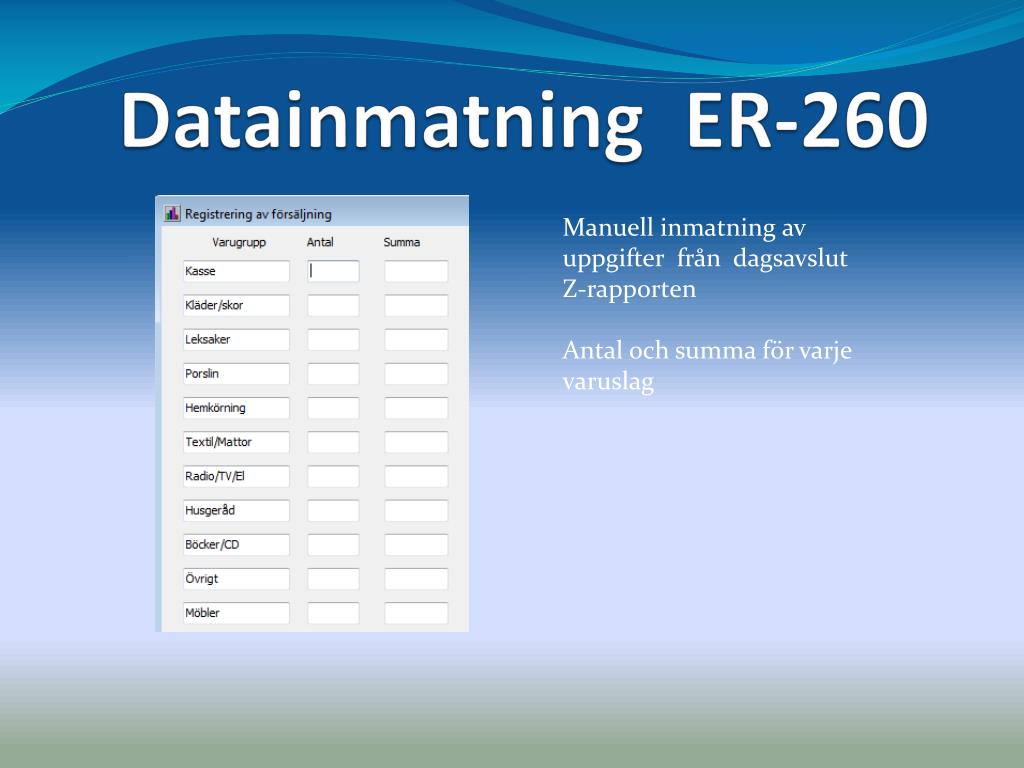 Datainmatning ER-260

Registrering av försäljning

| Varugrupp | Antal | Summa |
|---|---|---|
| Kasse | | |
| Kläder/skor | | |
| Leksaker | | |
| Porslin | | |
| Hemkörning | | |
| Textil/Mattor | | |
| Radio/TV/El | | |
| Husgeråd | | |
| Böcker/CD | | |
| Övrigt | | |
| Möbler | | |

Manuell inmatning av uppgifter från dagsavslut Z-rapporten

Antal och summa för varje varuslag